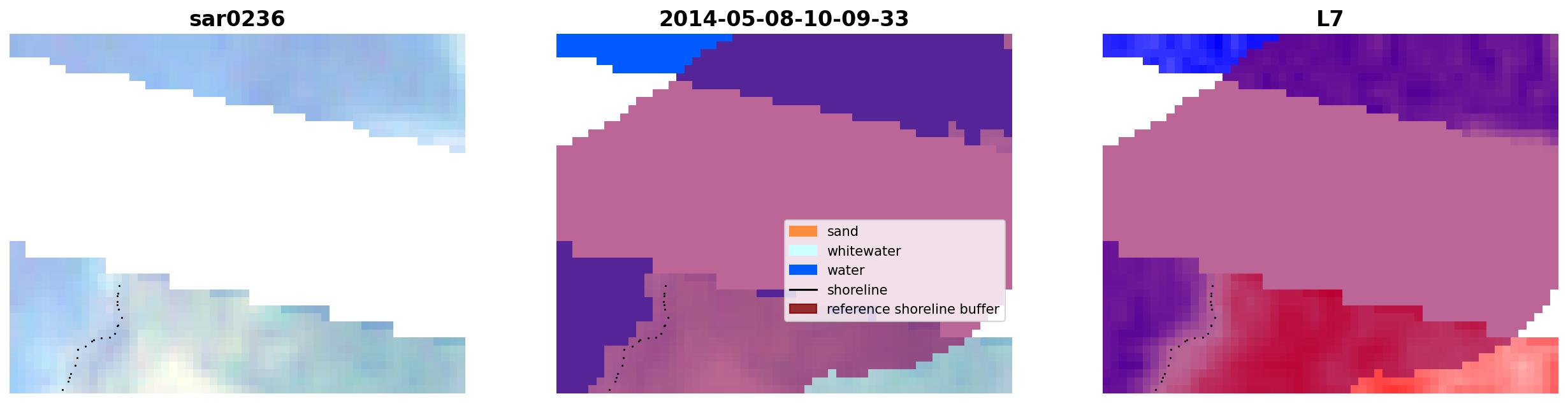 sar0236

2014-05-08-10-09-33

L7

sand
whitewater
water
shoreline
reference shoreline buffer